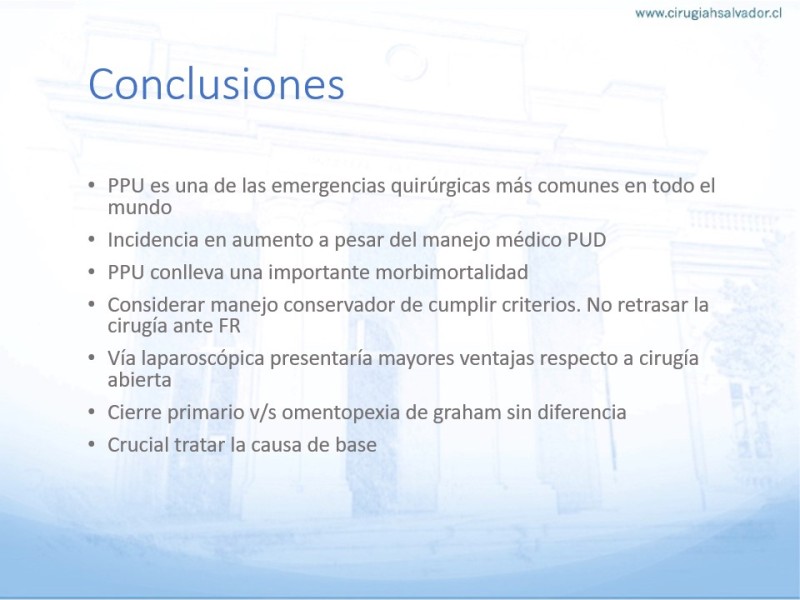 www.cirugiahsalvador.cl

Conclusiones

• PPU es una de las emergencias quirúrgicas más comunes en todo el mundo
• Incidencia en aumento a pesar del manejo médico PUD
• PPU conlleva una importante morbimortalidad
• Considerar manejo conservador de cumplir criterios. No retrasar la cirugía ante FR
• Vía laparoscópica presentaría mayores ventajas respecto a cirugía abierta
• Cierre primario v/s omentopexia de graham sin diferencia
• Crucial tratar la causa de base